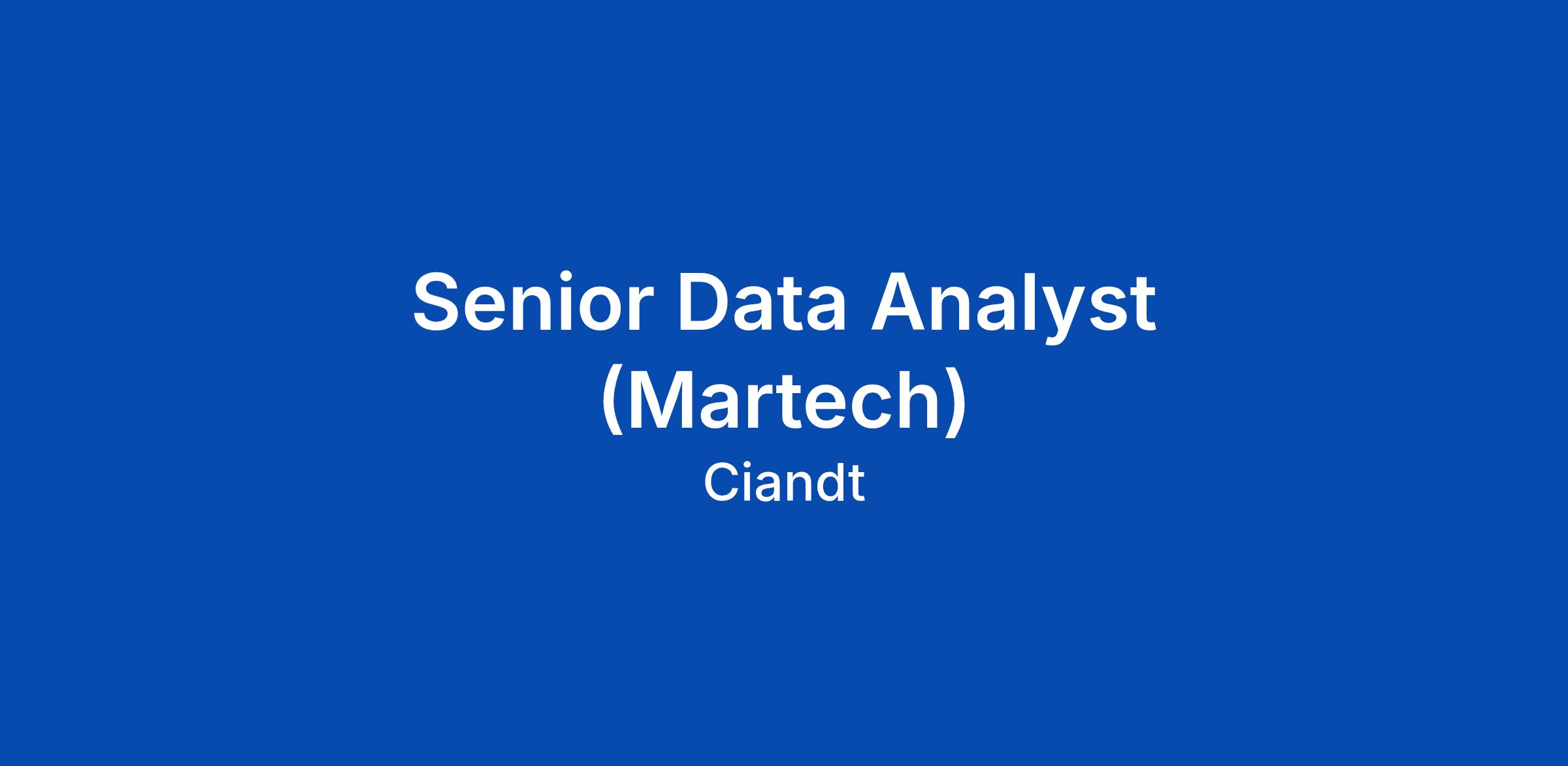 Senior Data Analyst (Martech)

Ciandt